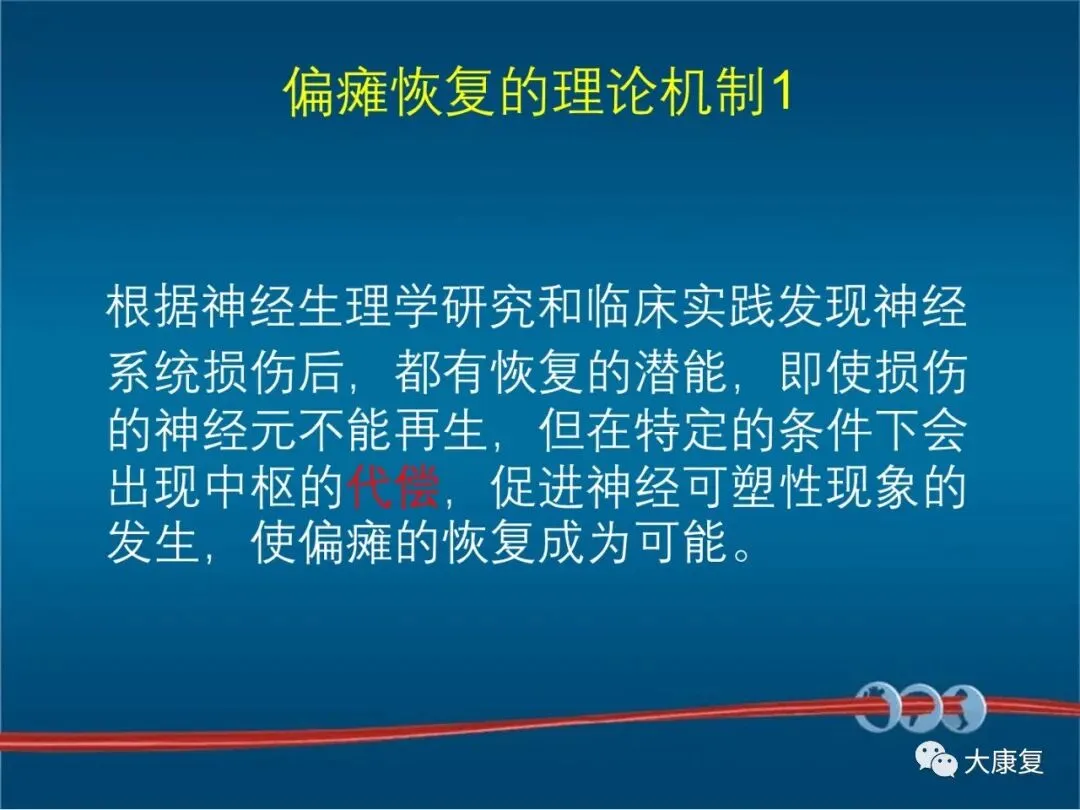 偏瘫恢复的理论机制1

根据神经生理学研究和临床实践发现神经系统损伤后，都有恢复的潜能，即使损伤的神经元不能再生，但在特定的条件下会出现中枢的代偿，促进神经可塑性现象的发生，使偏瘫的恢复成为可能。

大康复